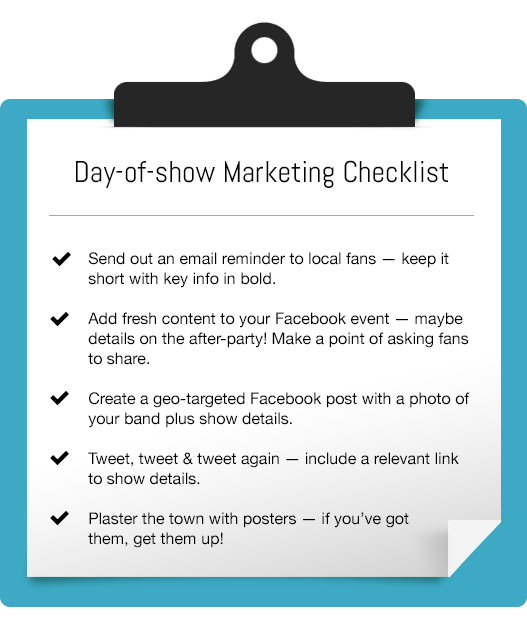 Day-of-show Marketing Checklist

✔ Send out an email reminder to local fans — keep it short with key info in bold.

✔ Add fresh content to your Facebook event — maybe details on the after-party! Make a point of asking fans to share.

✔ Create a geo-targeted Facebook post with a photo of your band plus show details.

✔ Tweet, tweet & tweet again — include a relevant link to show details.

✔ Plaster the town with posters — if you've got them, get them up!